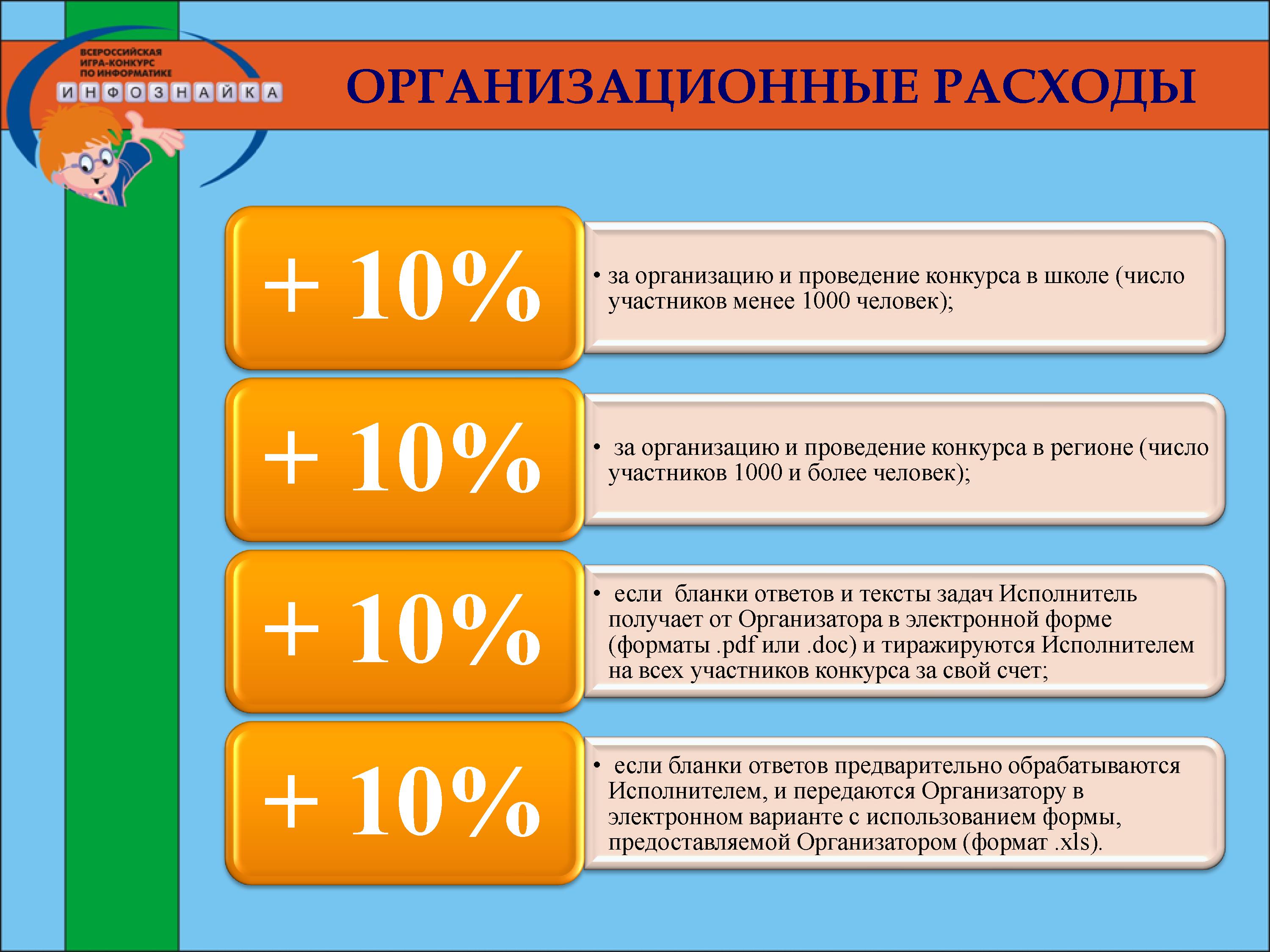 ВСЕРОССИЙСКАЯ ИГРА-КОНКУРС ПО ИНФОРМАТИКЕ
ИНФОЗНАЙКА

ОРГАНИЗАЦИОННЫЕ РАСХОДЫ

+ 10%

• за организацию и проведение конкурса в школе (число участников менее 1000 человек);

+ 10%

• за организацию и проведение конкурса в регионе (число участников 1000 и более человек);

+ 10%

• если бланки ответов и тексты задач Исполнитель получает от Организатора в электронной форме (форматы .pdf или .doc) и тиражируются Исполнителем на всех участников конкурса за свой счет;

+ 10%

• если бланки ответов предварительно обрабатываются Исполнителем, и передаются Организатору в электронном варианте с использованием формы, предоставляемой Организатором (формат .xls).